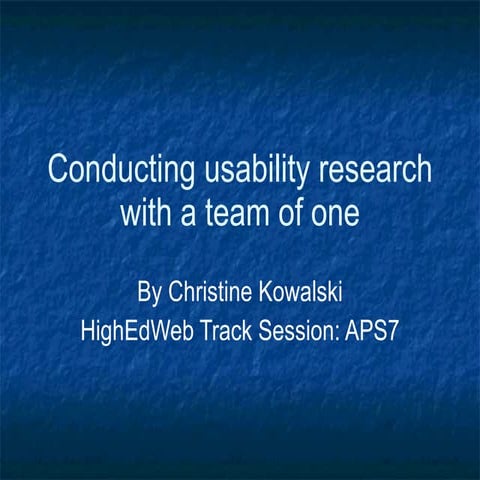 Conducting usability research with a team of one

By Christine Kowalski

HighEdWeb Track Session: APS7